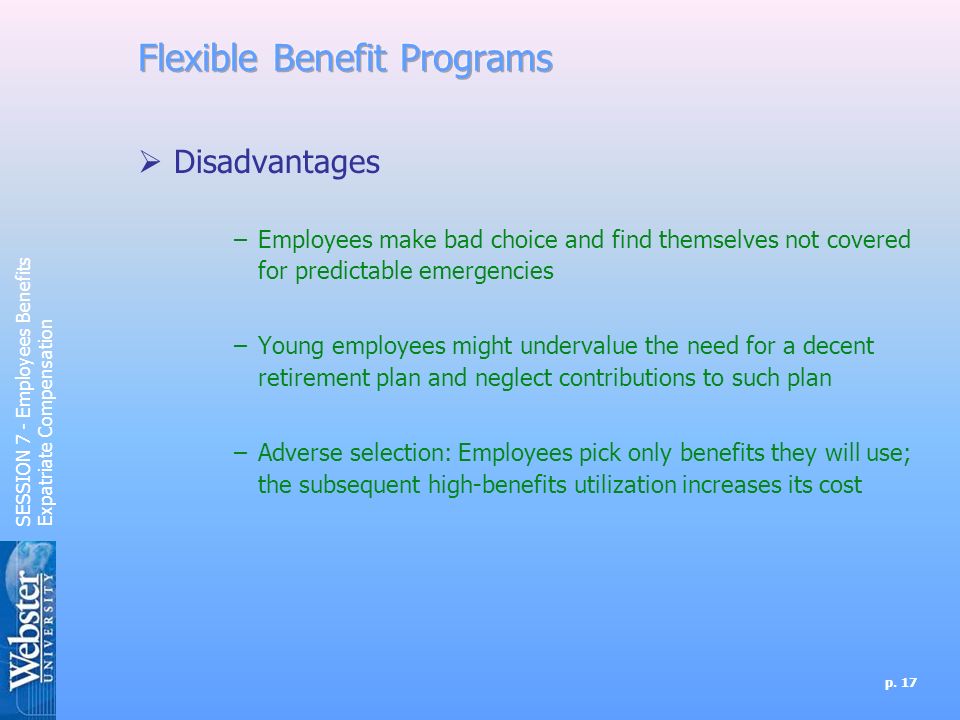 Flexible Benefit Programs

➢ Disadvantages

– Employees make bad choice and find themselves not covered for predictable emergencies

– Young employees might undervalue the need for a decent retirement plan and neglect contributions to such plan

– Adverse selection: Employees pick only benefits they will use; the subsequent high-benefits utilization increases its cost

SESSION 7 - Employees Benefits
Expatriate Compensation

Webster UNIVERSITY

p. 17